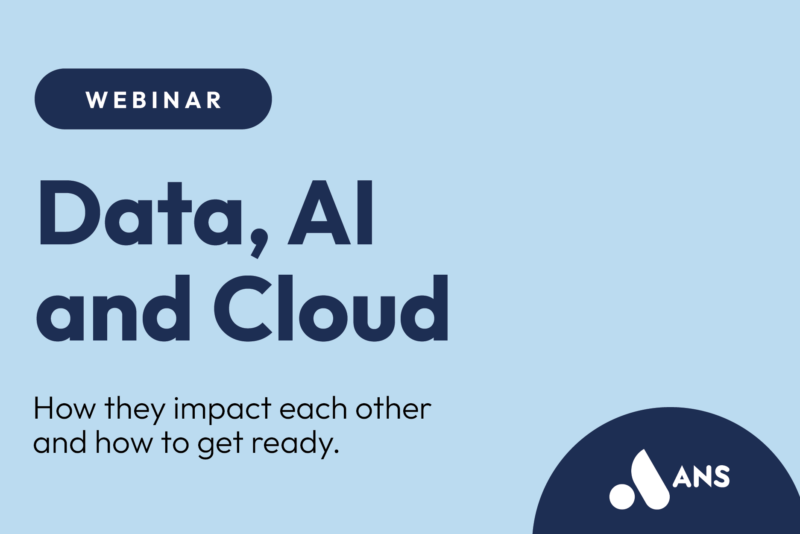 WEBINAR

Data, AI and Cloud

How they impact each other and how to get ready.

ANS